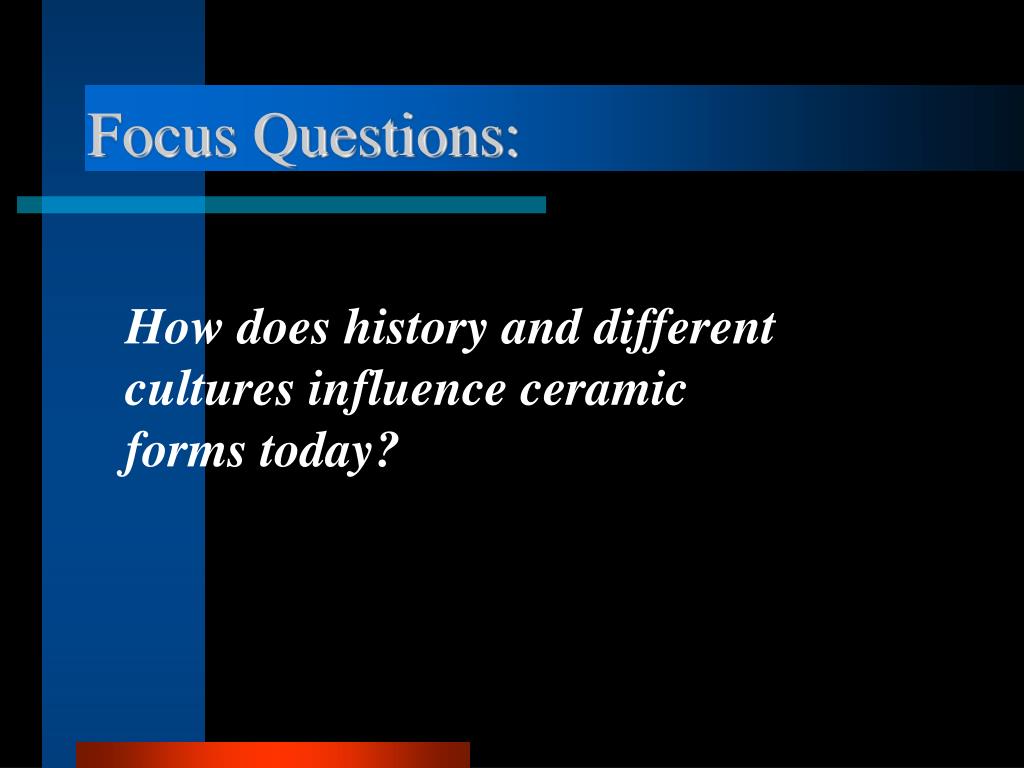 Focus Questions:

How does history and different cultures influence ceramic forms today?